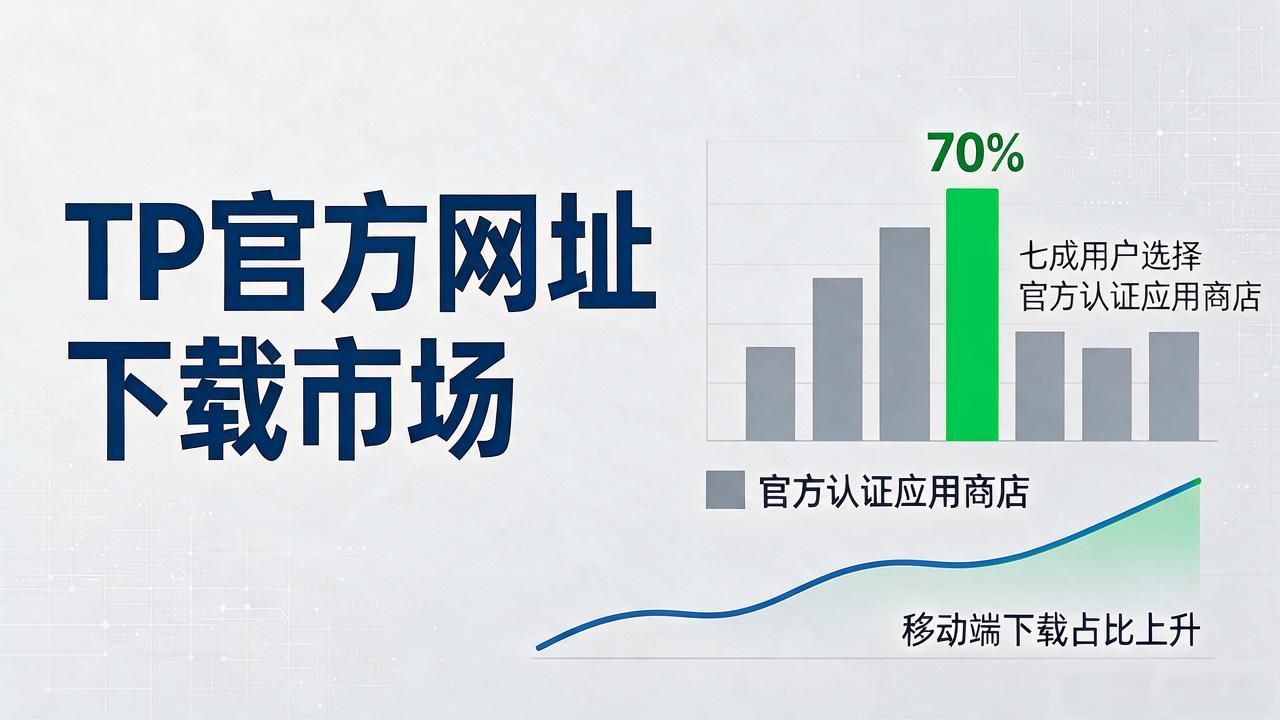 TP官方网址
下载市场

70%

七成用户选择
官方认证应用商店

官方认证应用商店

移动端下载占比上升